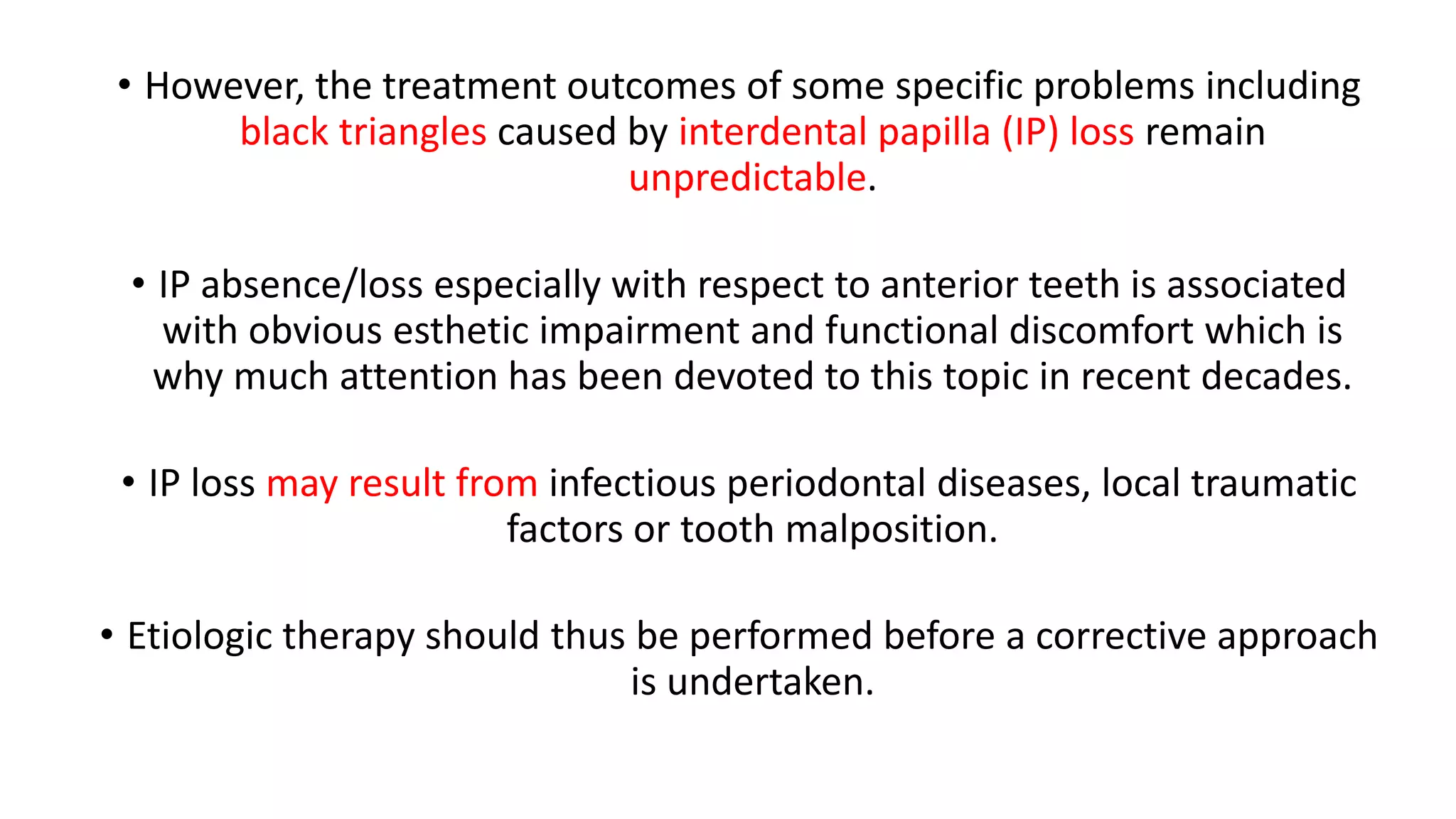 • However, the treatment outcomes of some specific problems including black triangles caused by interdental papilla (IP) loss remain unpredictable.

• IP absence/loss especially with respect to anterior teeth is associated with obvious esthetic impairment and functional discomfort which is why much attention has been devoted to this topic in recent decades.

• IP loss may result from infectious periodontal diseases, local traumatic factors or tooth malposition.

• Etiologic therapy should thus be performed before a corrective approach is undertaken.